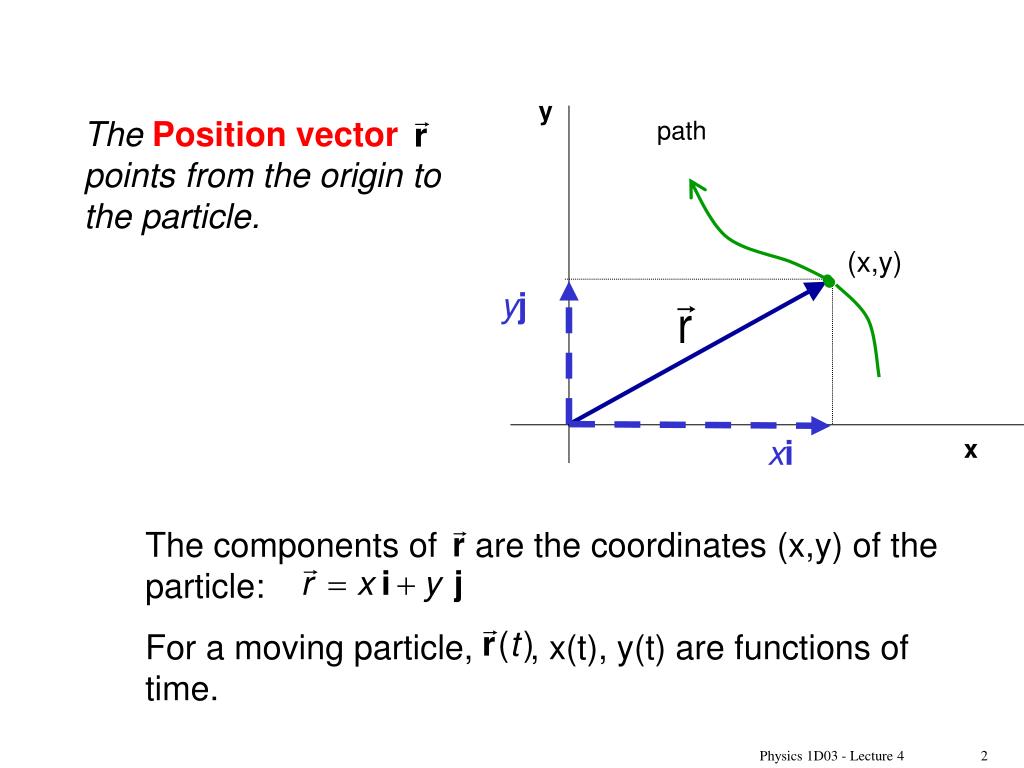 The Position vector $\vec{\mathbf{r}}$ points from the origin to the particle.

y

path

(x,y)

$y\mathbf{j}$

$\vec{r}$

$x\mathbf{i}$

x

The components of $\vec{\mathbf{r}}$ are the coordinates (x,y) of the particle: $\vec{r} = x\,\mathbf{i} + y\,\mathbf{j}$

For a moving particle, $\vec{\mathbf{r}}(t)$, x(t), y(t) are functions of time.

Physics 1D03 - Lecture 4

2